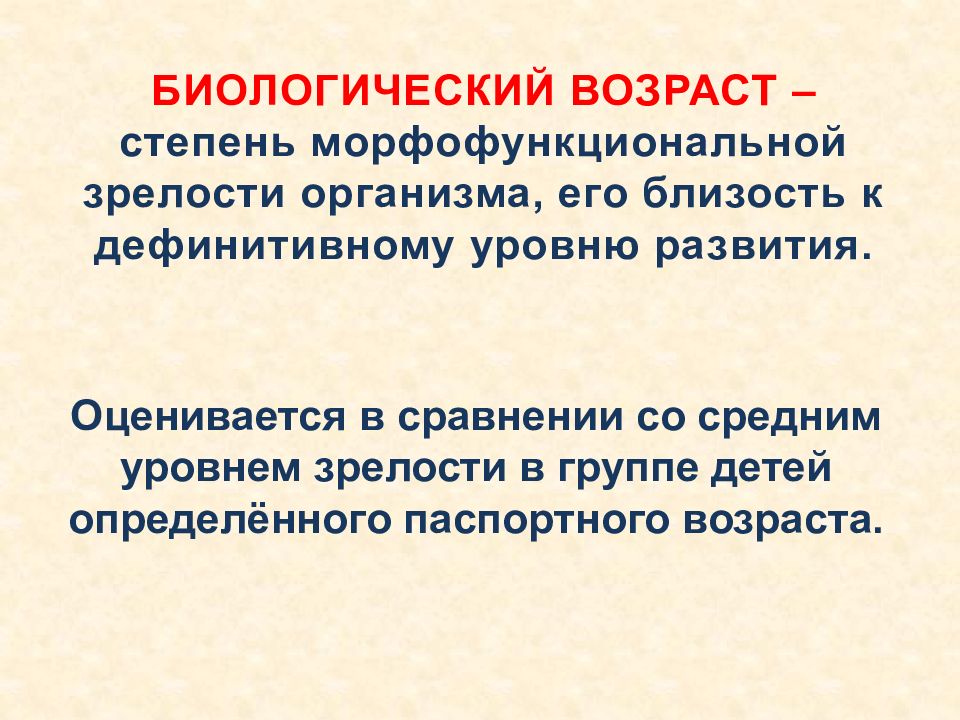 БИОЛОГИЧЕСКИЙ ВОЗРАСТ – степень морфофункциональной зрелости организма, его близость к дефинитивному уровню развития.

Оценивается в сравнении со средним уровнем зрелости в группе детей определённого паспортного возраста.